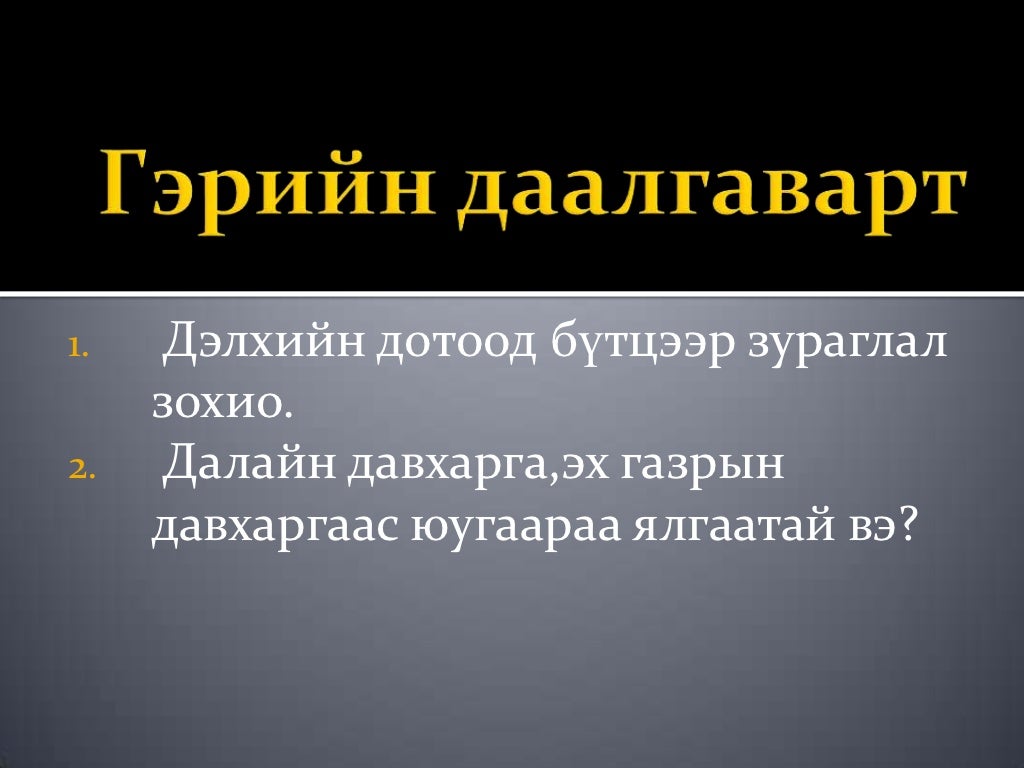 Гэрийн даалгаварт

1. Дэлхийн дотоод бүтцээр зураглал зохио.
2. Далайн давхарга,эх газрын давхаргаас юугаараа ялгаатай вэ?